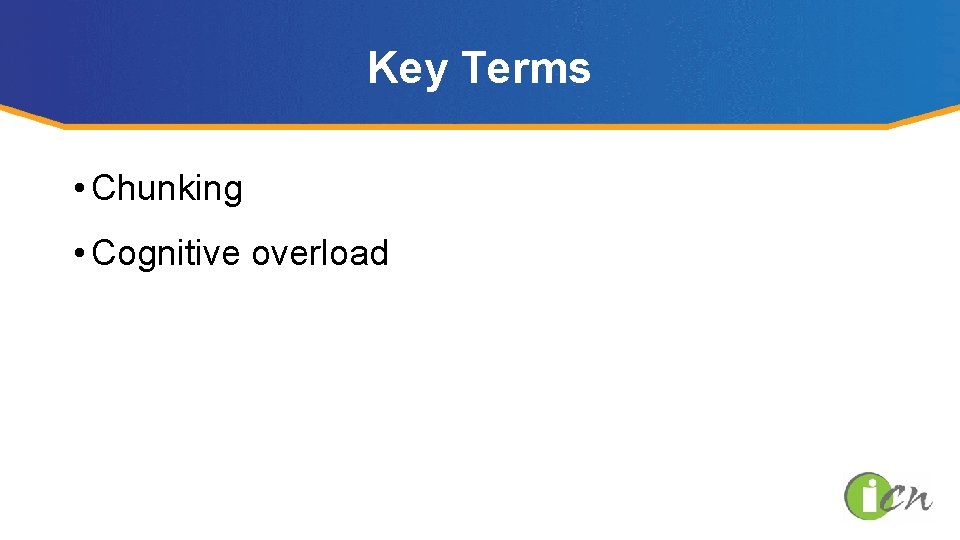 Key Terms

• Chunking

• Cognitive overload

iCN